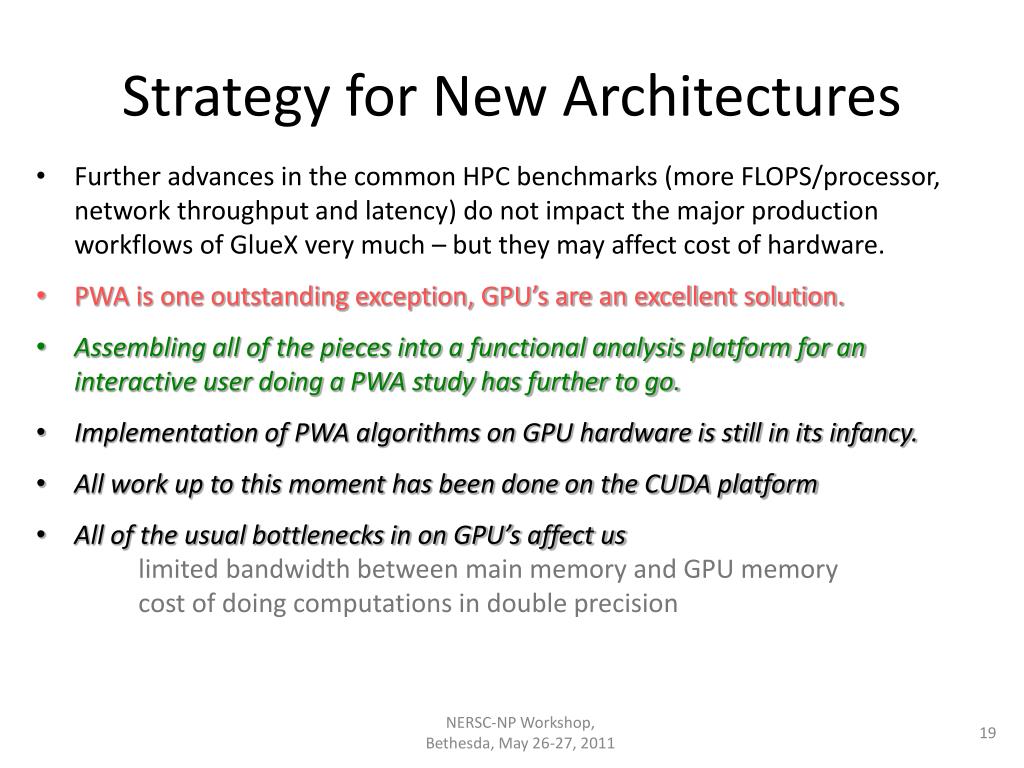 Strategy for New Architectures

• Further advances in the common HPC benchmarks (more FLOPS/processor, network throughput and latency) do not impact the major production workflows of GlueX very much – but they may affect cost of hardware.

• PWA is one outstanding exception, GPU's are an excellent solution.

• Assembling all of the pieces into a functional analysis platform for an interactive user doing a PWA study has further to go.

• Implementation of PWA algorithms on GPU hardware is still in its infancy.

• All work up to this moment has been done on the CUDA platform

• All of the usual bottlenecks in on GPU's affect us
limited bandwidth between main memory and GPU memory
cost of doing computations in double precision

NERSC-NP Workshop, Bethesda, May 26-27, 2011

19